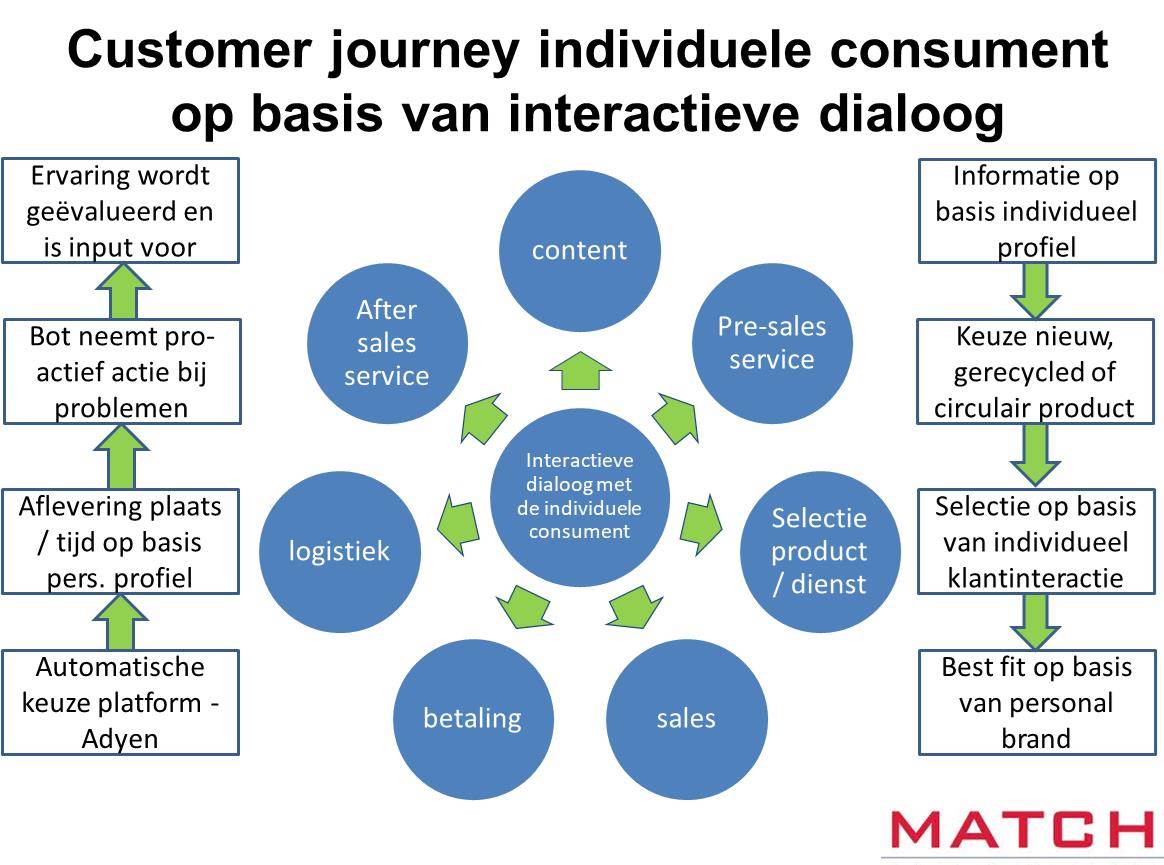 Customer journey individuele consument op basis van interactieve dialoog

Ervaring wordt geëvalueerd en is input voor

Bot neemt pro-actief actie bij problemen

Aflevering plaats / tijd op basis pers. profiel

Automatische keuze platform - Adyen

content

Pre-sales service

Selectie product / dienst

sales

betaling

logistiek

After sales service

Interactieve dialoog met de individuele consument

Informatie op basis individueel profiel

Keuze nieuw, gerecycled of circulair product

Selectie op basis van individueel klantinteractie

Best fit op basis van personal brand

MATCH